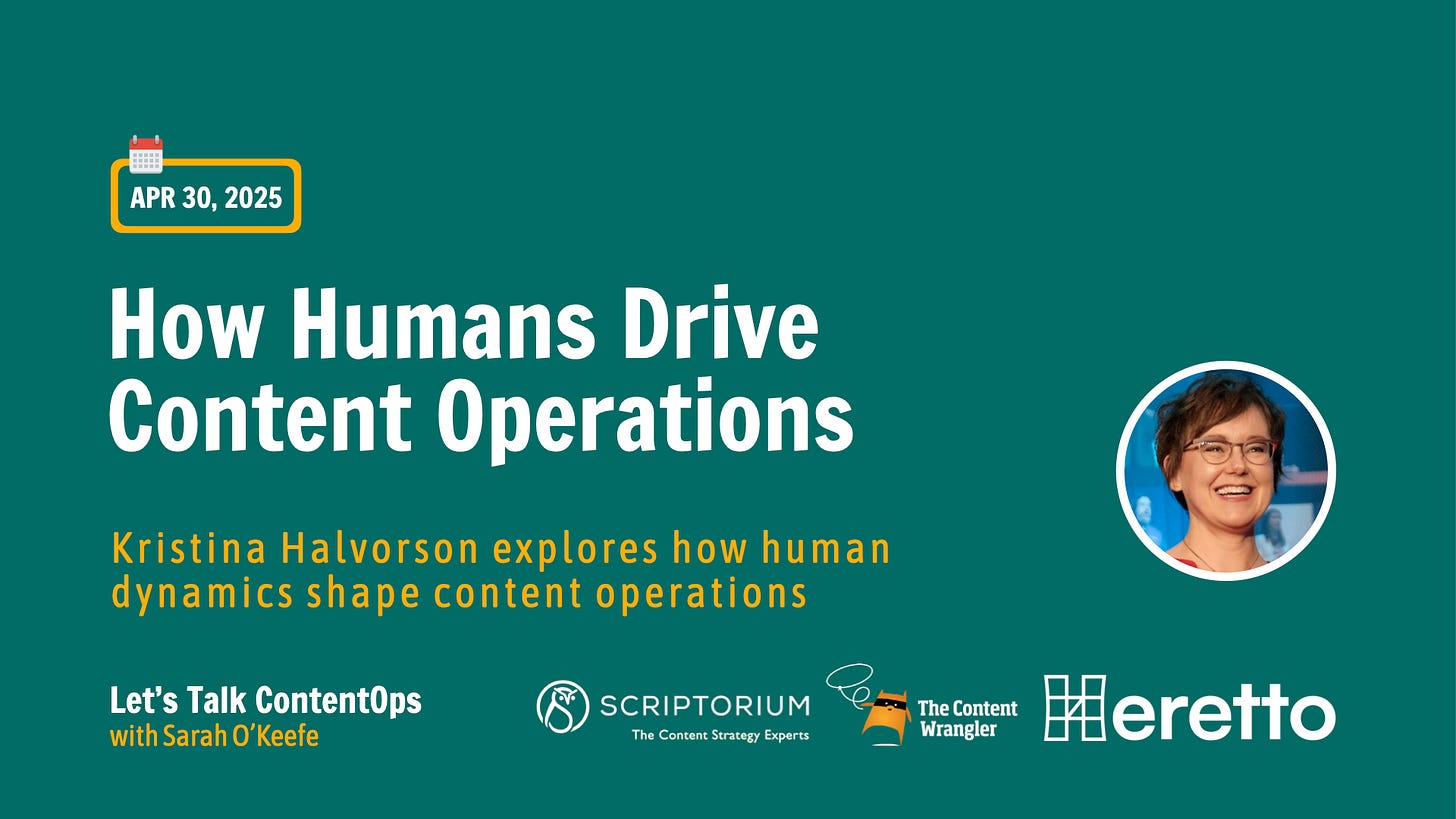 APR 30, 2025

How Humans Drive Content Operations

Kristina Halvorson explores how human dynamics shape content operations

Let's Talk ContentOps
with Sarah O'Keefe

SCRIPTORIUM
The Content Strategy Experts

The Content Wrangler

Heretto